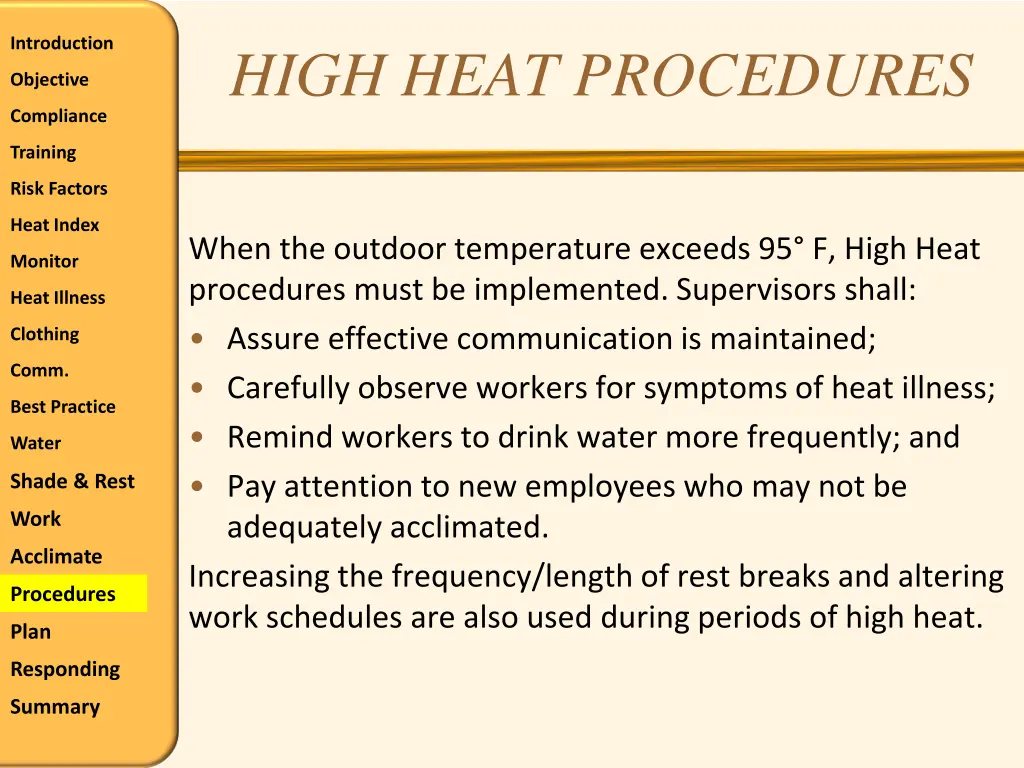 Introduction
Objective
Compliance
Training
Risk Factors
Heat Index
Monitor
Heat Illness
Clothing
Comm.
Best Practice
Water
Shade & Rest
Work
Acclimate
Procedures
Plan
Responding
Summary

HIGH HEAT PROCEDURES

When the outdoor temperature exceeds 95° F, High Heat procedures must be implemented. Supervisors shall:

• Assure effective communication is maintained;
• Carefully observe workers for symptoms of heat illness;
• Remind workers to drink water more frequently; and
• Pay attention to new employees who may not be adequately acclimated.

Increasing the frequency/length of rest breaks and altering work schedules are also used during periods of high heat.